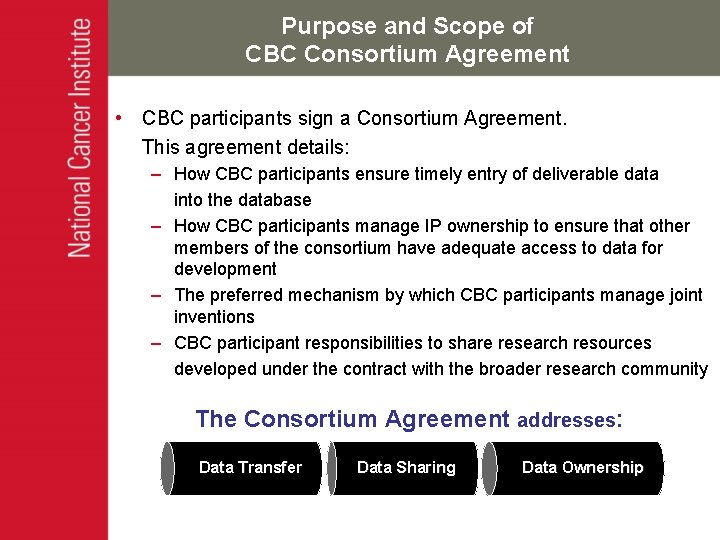 National Cancer Institute

Purpose and Scope of CBC Consortium Agreement

• CBC participants sign a Consortium Agreement. This agreement details:
– How CBC participants ensure timely entry of deliverable data into the database
– How CBC participants manage IP ownership to ensure that other members of the consortium have adequate access to data for development
– The preferred mechanism by which CBC participants manage joint inventions
– CBC participant responsibilities to share research resources developed under the contract with the broader research community

The Consortium Agreement addresses:

Data Transfer

Data Sharing

Data Ownership